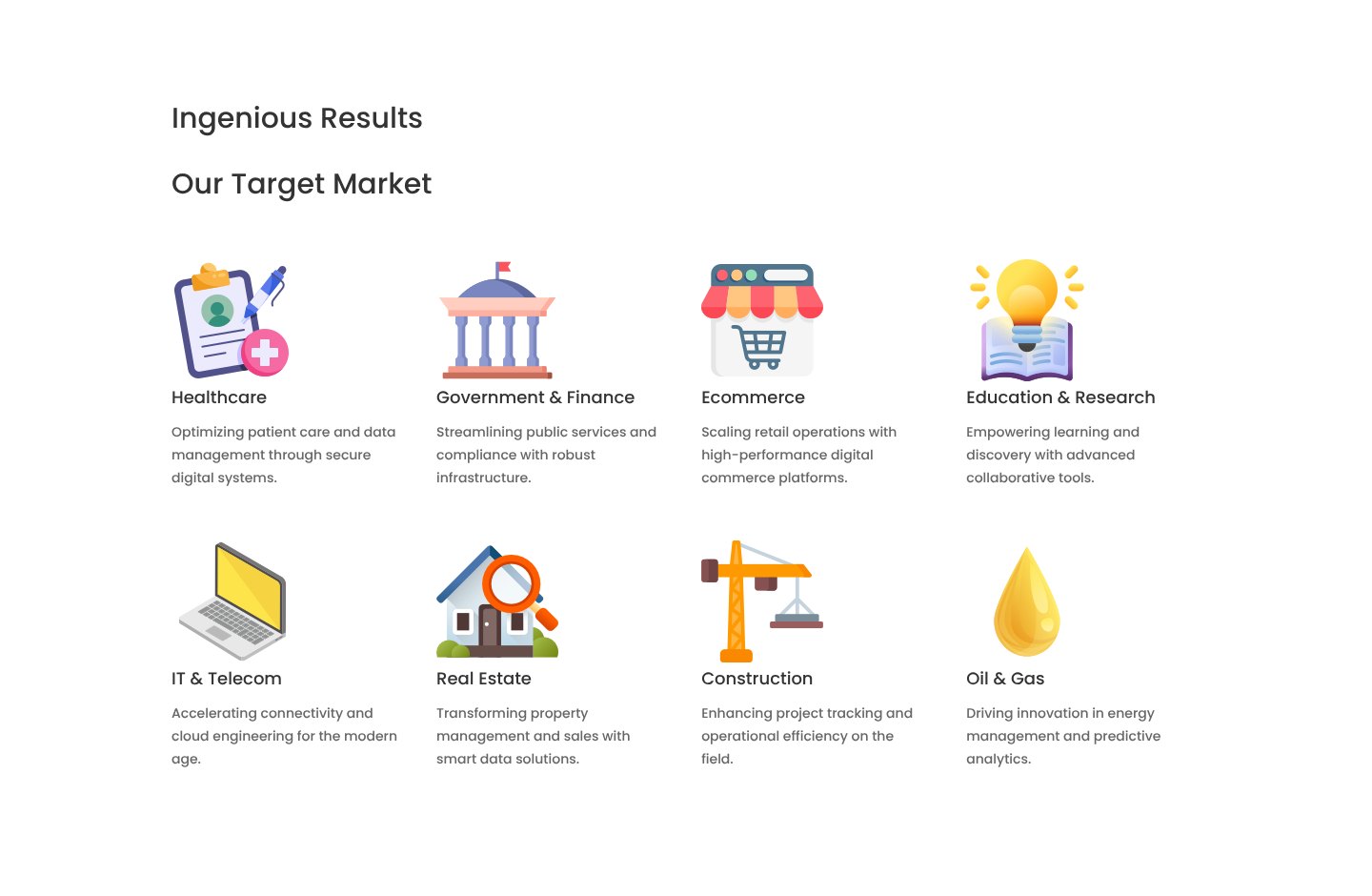 Ingenious Results

Our Target Market

Healthcare

Optimizing patient care and data management through secure digital systems.

Government & Finance

Streamlining public services and compliance with robust infrastructure.

Ecommerce

Scaling retail operations with high-performance digital commerce platforms.

Education & Research

Empowering learning and discovery with advanced collaborative tools.

IT & Telecom

Accelerating connectivity and cloud engineering for the modern age.

Real Estate

Transforming property management and sales with smart data solutions.

Construction

Enhancing project tracking and operational efficiency on the field.

Oil & Gas

Driving innovation in energy management and predictive analytics.